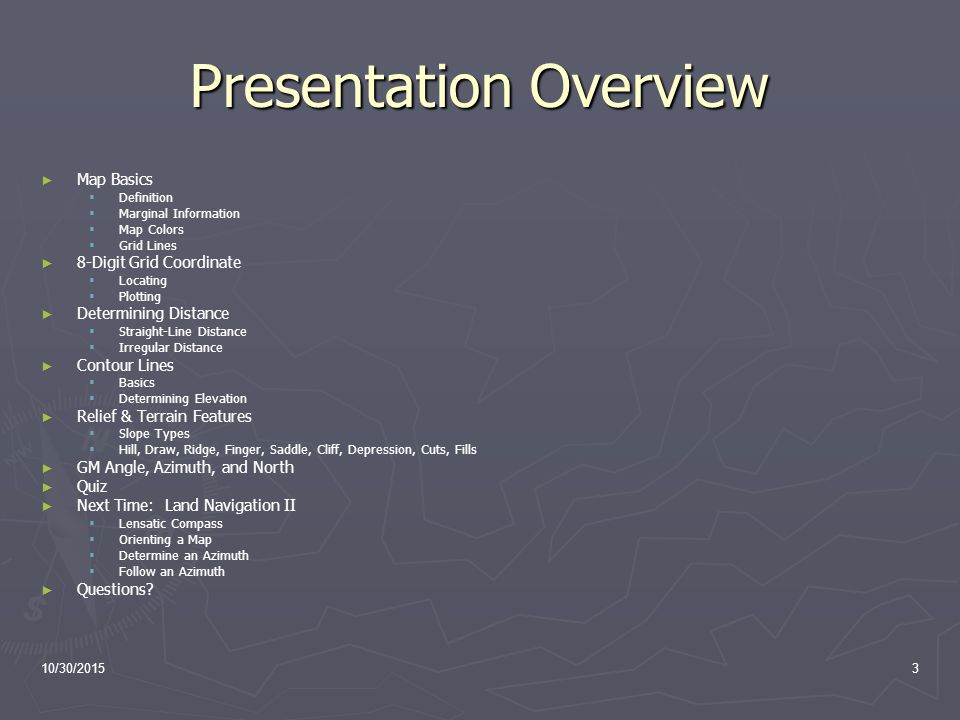 Presentation Overview

► Map Basics
  ▪ Definition
  ▪ Marginal Information
  ▪ Map Colors
  ▪ Grid Lines
► 8-Digit Grid Coordinate
  ▪ Locating
  ▪ Plotting
► Determining Distance
  ▪ Straight-Line Distance
  ▪ Irregular Distance
► Contour Lines
  ▪ Basics
  ▪ Determining Elevation
► Relief & Terrain Features
  ▪ Slope Types
  ▪ Hill, Draw, Ridge, Finger, Saddle, Cliff, Depression, Cuts, Fills
► GM Angle, Azimuth, and North
► Quiz
► Next Time: Land Navigation II
  ▪ Lensatic Compass
  ▪ Orienting a Map
  ▪ Determine an Azimuth
  ▪ Follow an Azimuth
► Questions?

10/30/2015

3